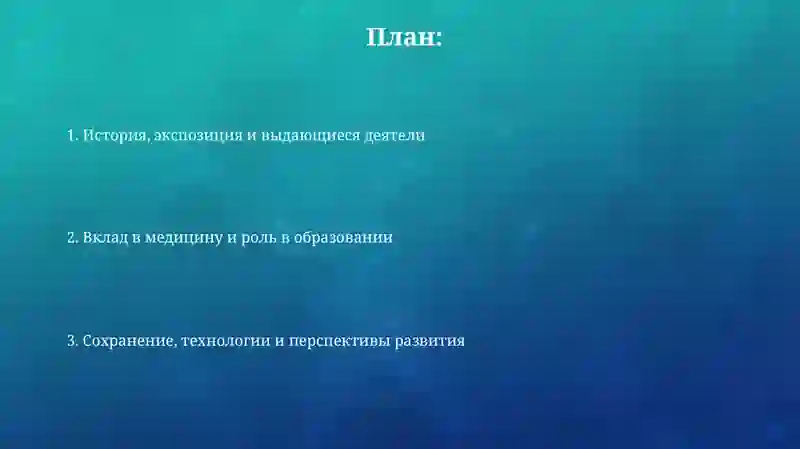 План:

1. История, экспозиция и выдающиеся деятели

2. Вклад в медицину и роль в образовании

3. Сохранение, технологии и перспективы развития